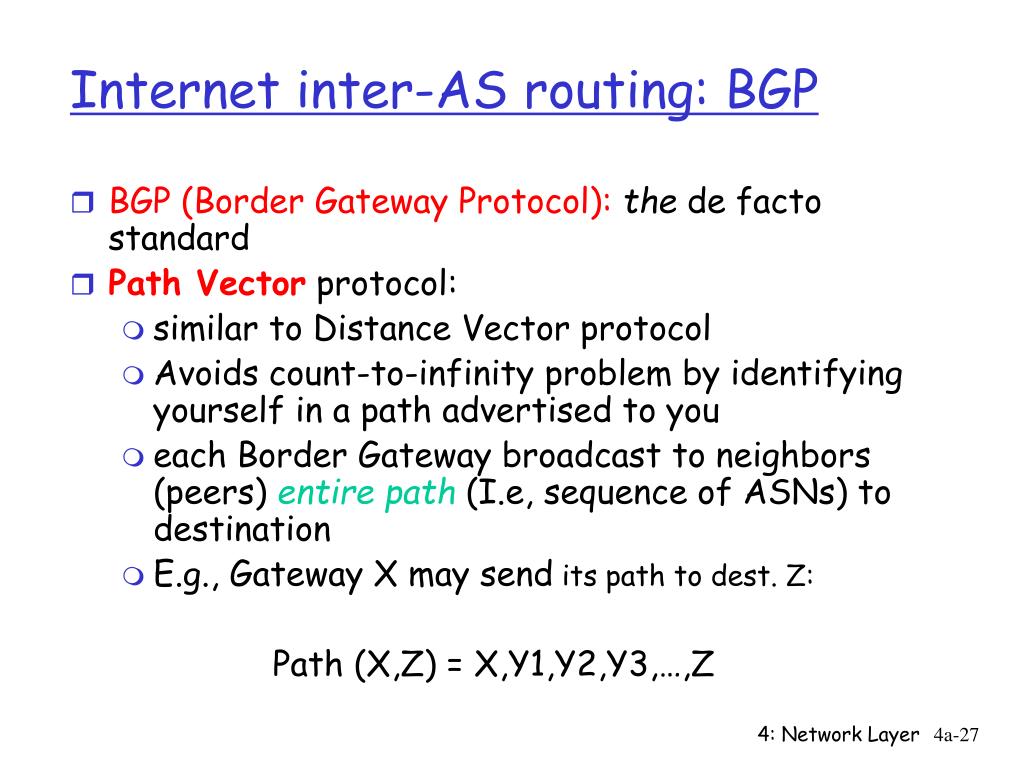 Internet inter-AS routing: BGP

BGP (Border Gateway Protocol): the de facto standard

Path Vector protocol:

similar to Distance Vector protocol

Avoids count-to-infinity problem by identifying yourself in a path advertised to you

each Border Gateway broadcast to neighbors (peers) entire path (I.e, sequence of ASNs) to destination

E.g., Gateway X may send its path to dest. Z:

Path (X,Z) = X,Y1,Y2,Y3,…,Z

4: Network Layer 4a-27